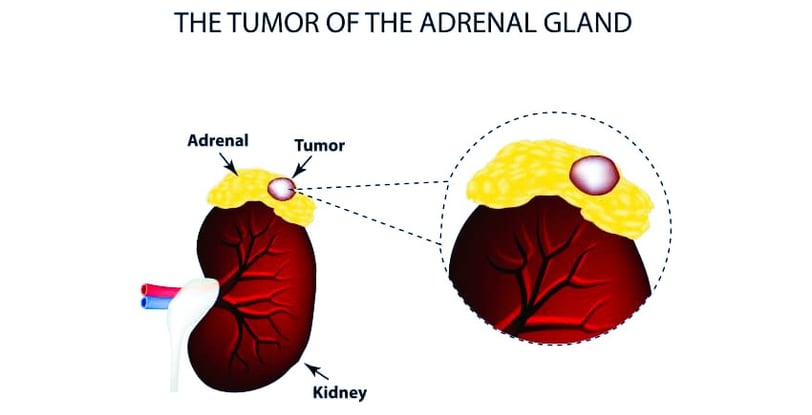 THE TUMOR OF THE ADRENAL GLAND

Adrenal
Tumor
Kidney